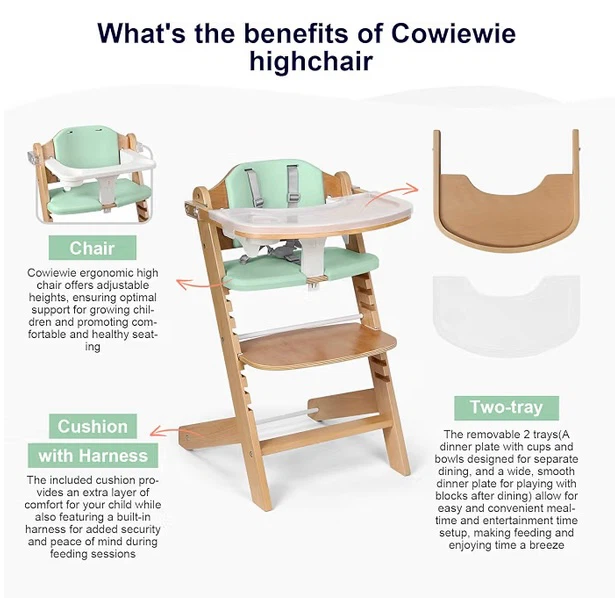 What's the benefits of Cowiewie highchair

Chair

Cowiewie ergonomic high chair offers adjustable heights, ensuring optimal support for growing children and promoting comfortable and healthy seating

Cushion with Harness

The included cushion provides an extra layer of comfort for your child while also featuring a built-in harness for added security and peace of mind during feeding sessions

Two-tray

The removable 2 trays(A dinner plate with cups and bowls designed for separate dining, and a wide, smooth dinner plate for playing with blocks after dining) allow for easy and convenient mealtime and entertainment time setup, making feeding and enjoying time a breeze